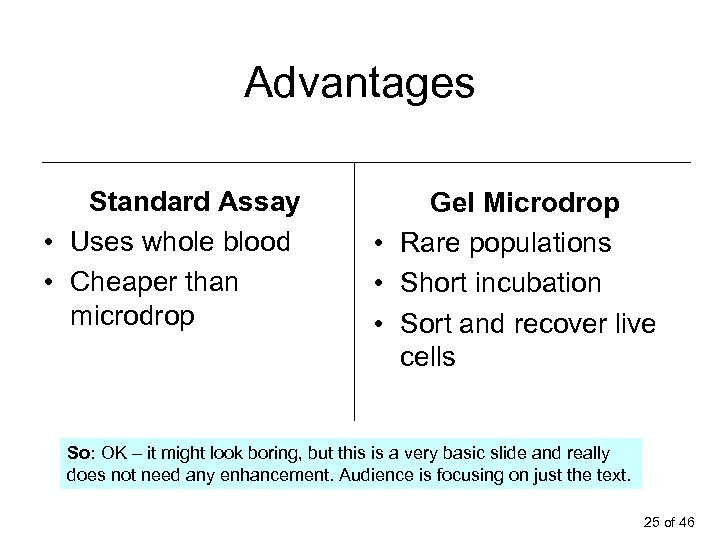 Advantages

Standard Assay
• Uses whole blood
• Cheaper than microdrop

Gel Microdrop
• Rare populations
• Short incubation
• Sort and recover live cells

So: OK – it might look boring, but this is a very basic slide and really does not need any enhancement. Audience is focusing on just the text.

25 of 46